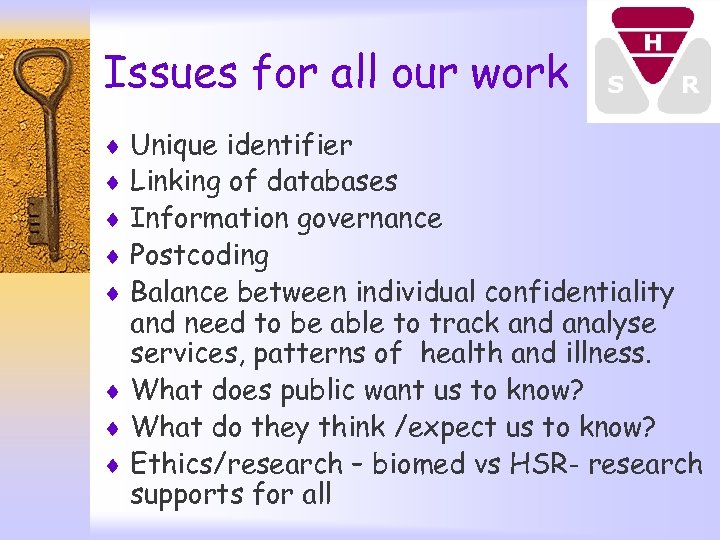 Issues for all our work

H
S R

♦ Unique identifier
♦ Linking of databases
♦ Information governance
♦ Postcoding
♦ Balance between individual confidentiality and need to be able to track and analyse services, patterns of health and illness.
♦ What does public want us to know?
♦ What do they think /expect us to know?
♦ Ethics/research – biomed vs HSR- research supports for all